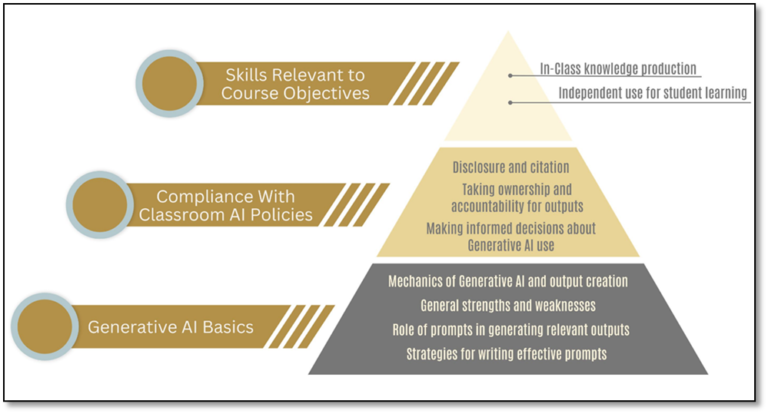 Skills Relevant to Course Objectives

In-Class knowledge production

Independent use for student learning

Compliance With Classroom AI Policies

Disclosure and citation

Taking ownership and accountability for outputs

Making informed decisions about Generative AI use

Generative AI Basics

Mechanics of Generative AI and output creation

General strengths and weaknesses

Role of prompts in generating relevant outputs

Strategies for writing effective prompts